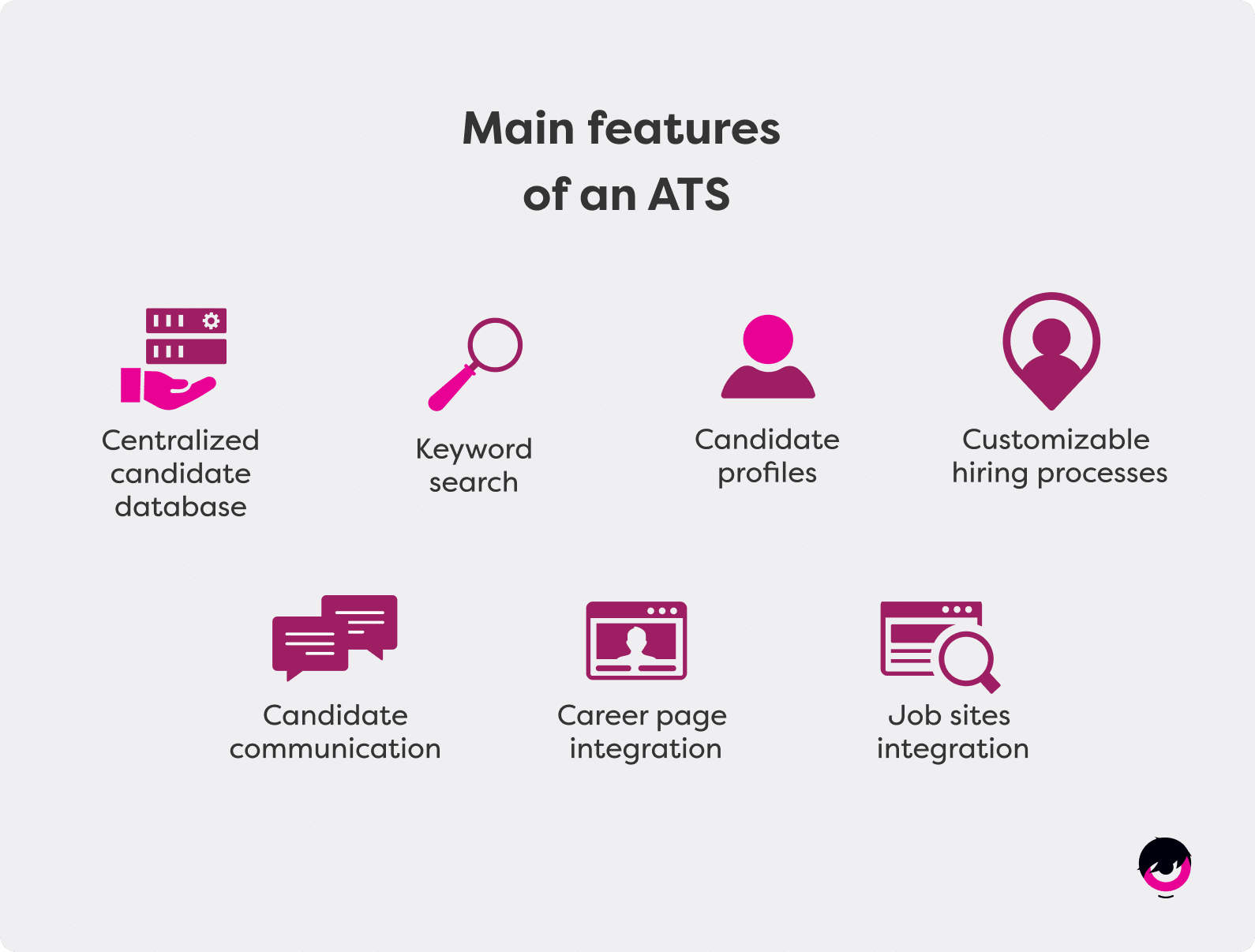 Main features of an ATS

Centralized candidate database

Keyword search

Candidate profiles

Customizable hiring processes

Candidate communication

Career page integration

Job sites integration